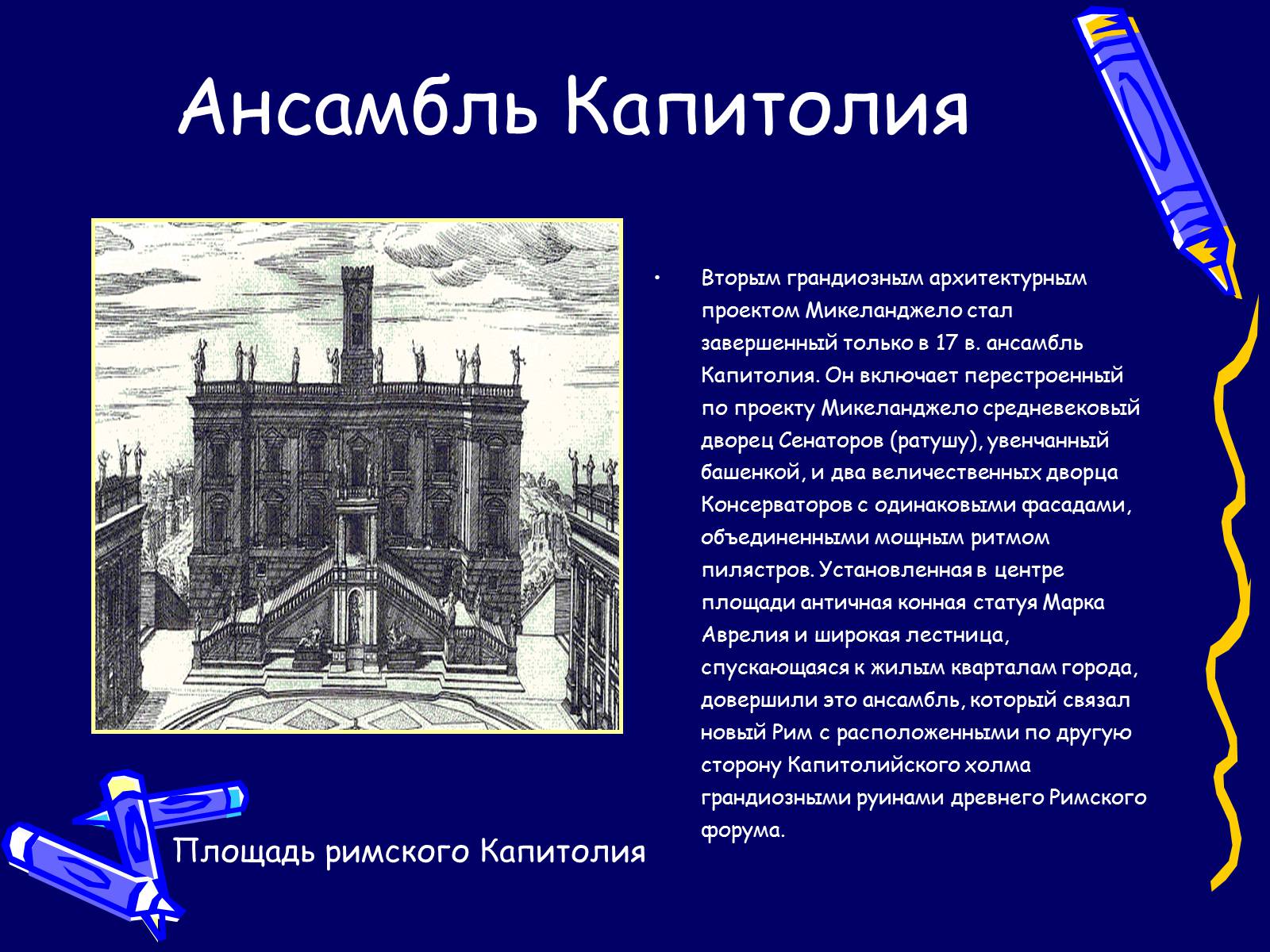 Ансамбль Капитолия

• Вторым грандиозным архитектурным проектом Микеланджело стал завершенный только в 17 в. ансамбль Капитолия. Он включает перестроенный по проекту Микеланджело средневековый дворец Сенаторов (ратушу), увенчанный башенкой, и два величественных дворца Консерваторов с одинаковыми фасадами, объединенными мощным ритмом пилястров. Установленная в центре площади античная конная статуя Марка Аврелия и широкая лестница, спускающаяся к жилым кварталам города, довершили это ансамбль, который связал новый Рим с расположенными по другую сторону Капитолийского холма грандиозными руинами древнего Римского форума.

Площадь римского Капитолия